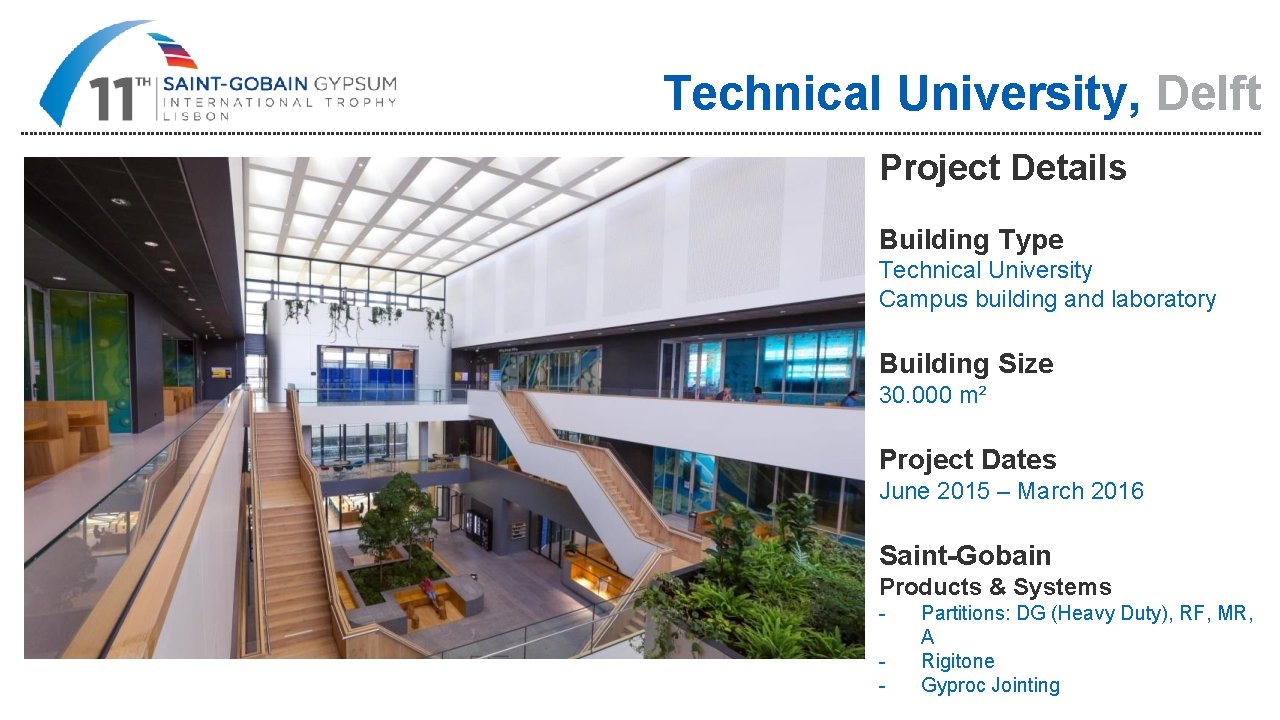 11TH SAINT-GOBAIN GYPSUM
INTERNATIONAL TROPHY
LISBON

Technical University, Delft

Project Details

Building Type
Technical University
Campus building and laboratory

Building Size
30.000 m²

Project Dates
June 2015 – March 2016

Saint-Gobain
Products & Systems
- Partitions: DG (Heavy Duty), RF, MR, A
- Rigitone
- Gyproc Jointing